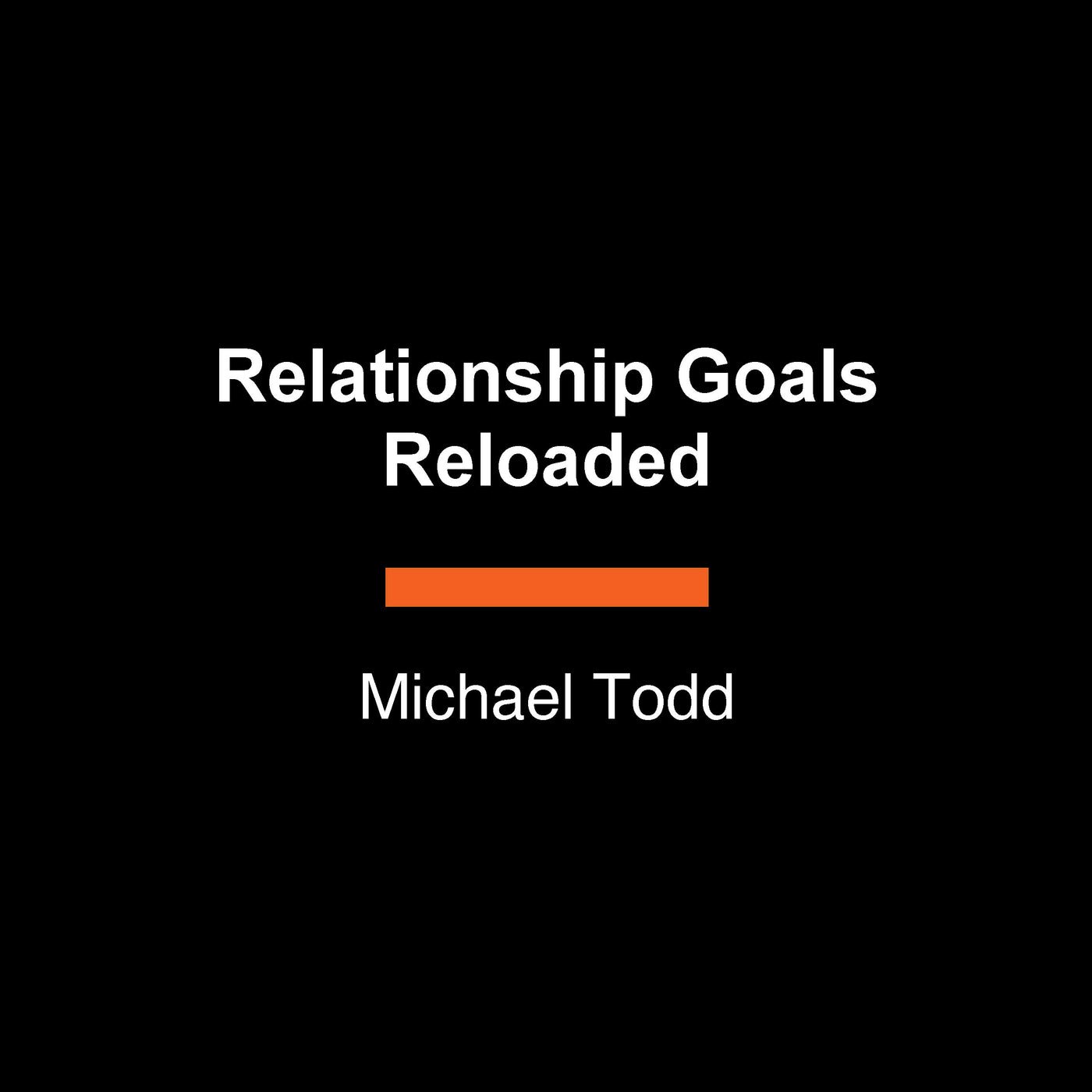 Relationship Goals Reloaded

Michael Todd